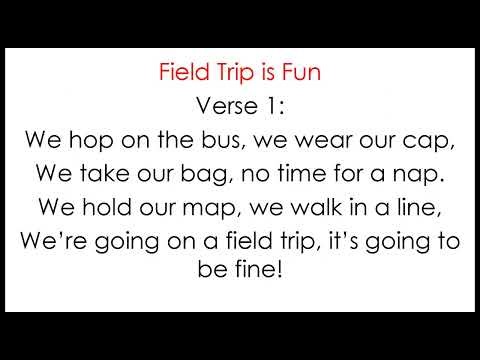 Field Trip is Fun

Verse 1:

We hop on the bus, we wear our cap,
We take our bag, no time for a nap.
We hold our map, we walk in a line,
We're going on a field trip, it's going to be fine!